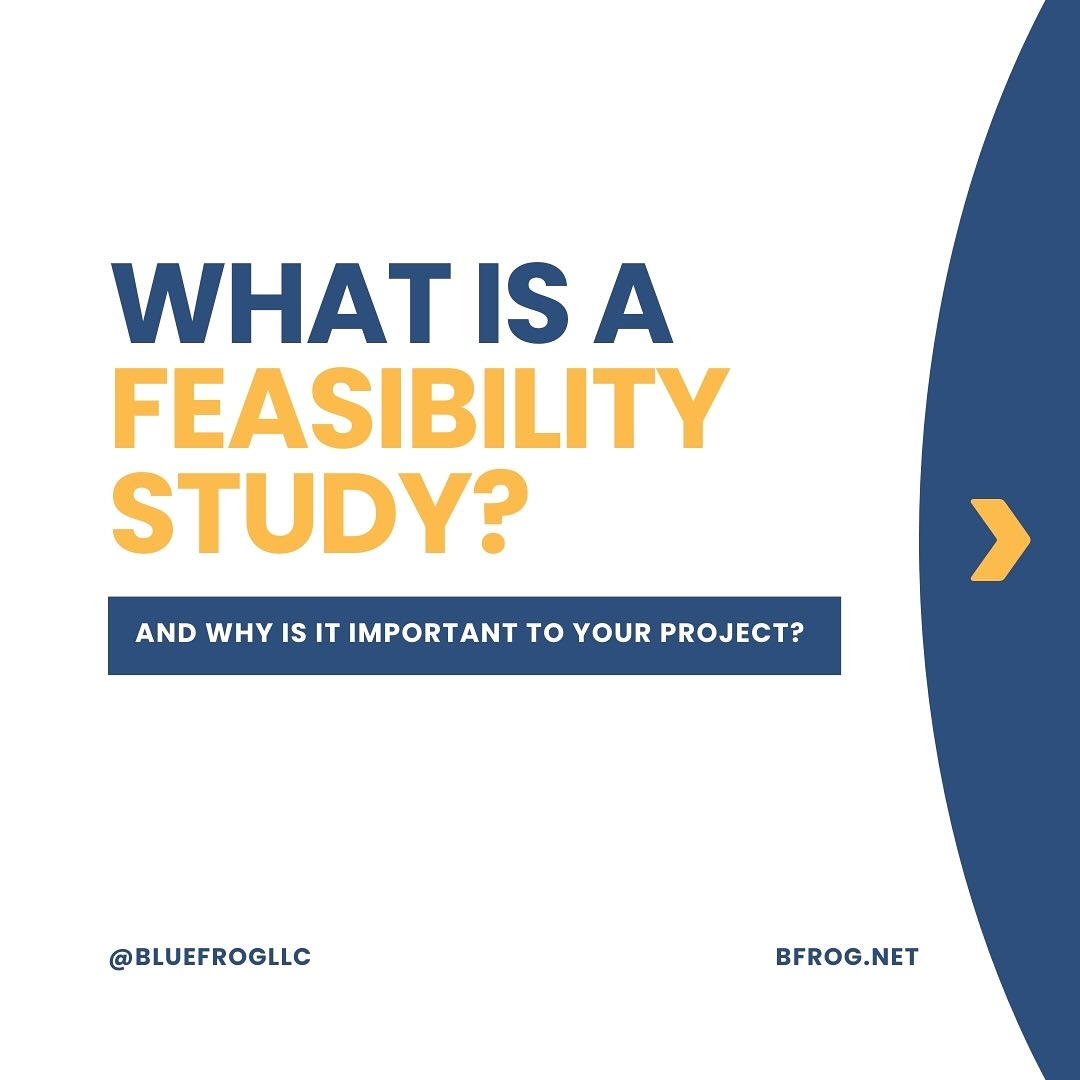 WHAT IS A FEASIBILITY STUDY?

AND WHY IS IT IMPORTANT TO YOUR PROJECT?

@BLUEFROGLLC

BFROG.NET